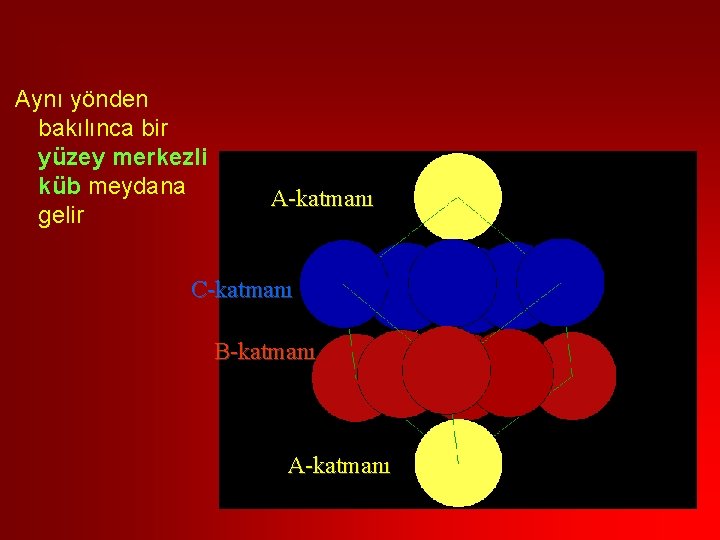 Aynı yönden bakılınca bir yüzey merkezli küb meydana gelir

A-katmanı

C-katmanı

B-katmanı

A-katmanı